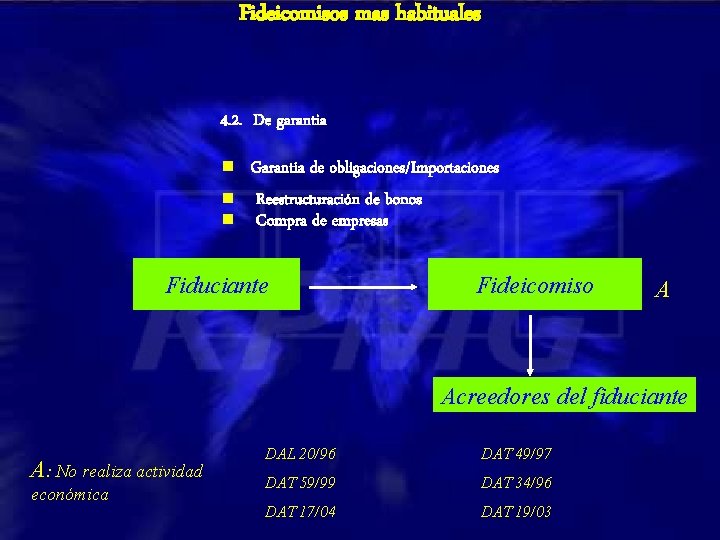 Fideicomisos mas habituales

4.2. De garantia

Garantia de obligaciones/Importaciones

Reestructuración de bonos

Compra de empresas

Fiduciante

Fideicomiso

A

Acreedores del fiduciante

KPMG

A: No realiza actividad económica

DAL 20/96

DAT 59/99

DAT 17/04

DAT 49/97

DAT 34/96

DAT 19/03